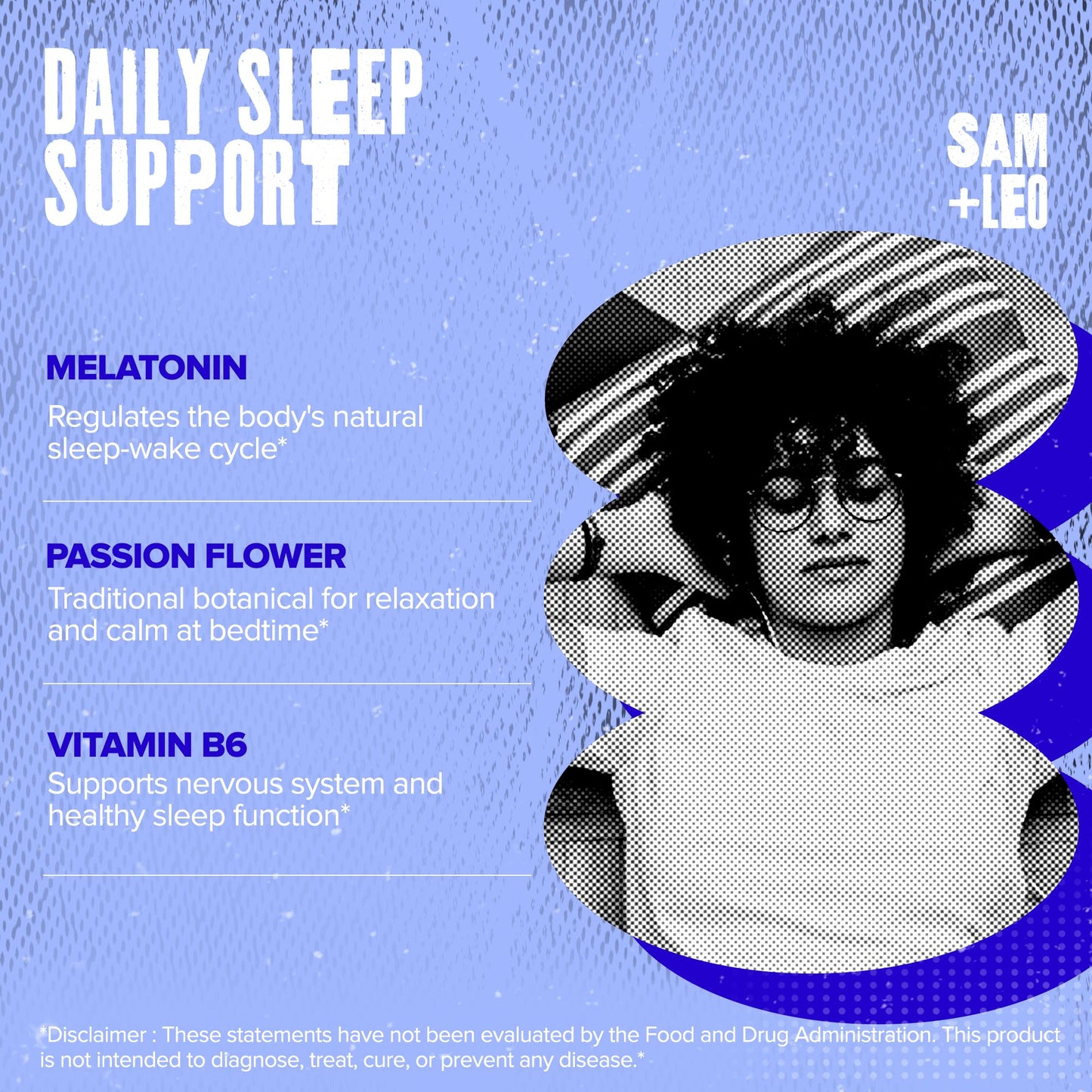 DAILY SLEEP SUPPORT

SAM +LEO

MELATONIN

Regulates the body's natural sleep-wake cycle*

PASSION FLOWER

Traditional botanical for relaxation and calm at bedtime*

VITAMIN B6

Supports nervous system and healthy sleep function*

*Disclaimer : These statements have not been evaluated by the Food and Drug Administration. This product is not intended to diagnose, treat, cure, or prevent any disease.*